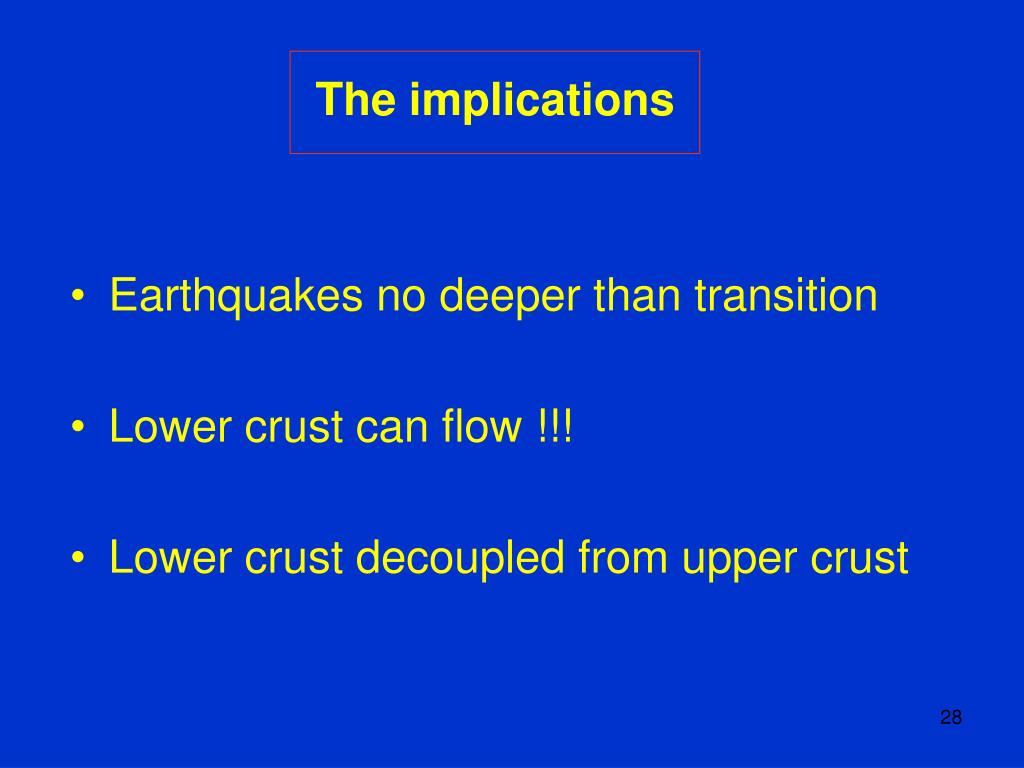 The implications

• Earthquakes no deeper than transition

• Lower crust can flow !!!

• Lower crust decoupled from upper crust

28